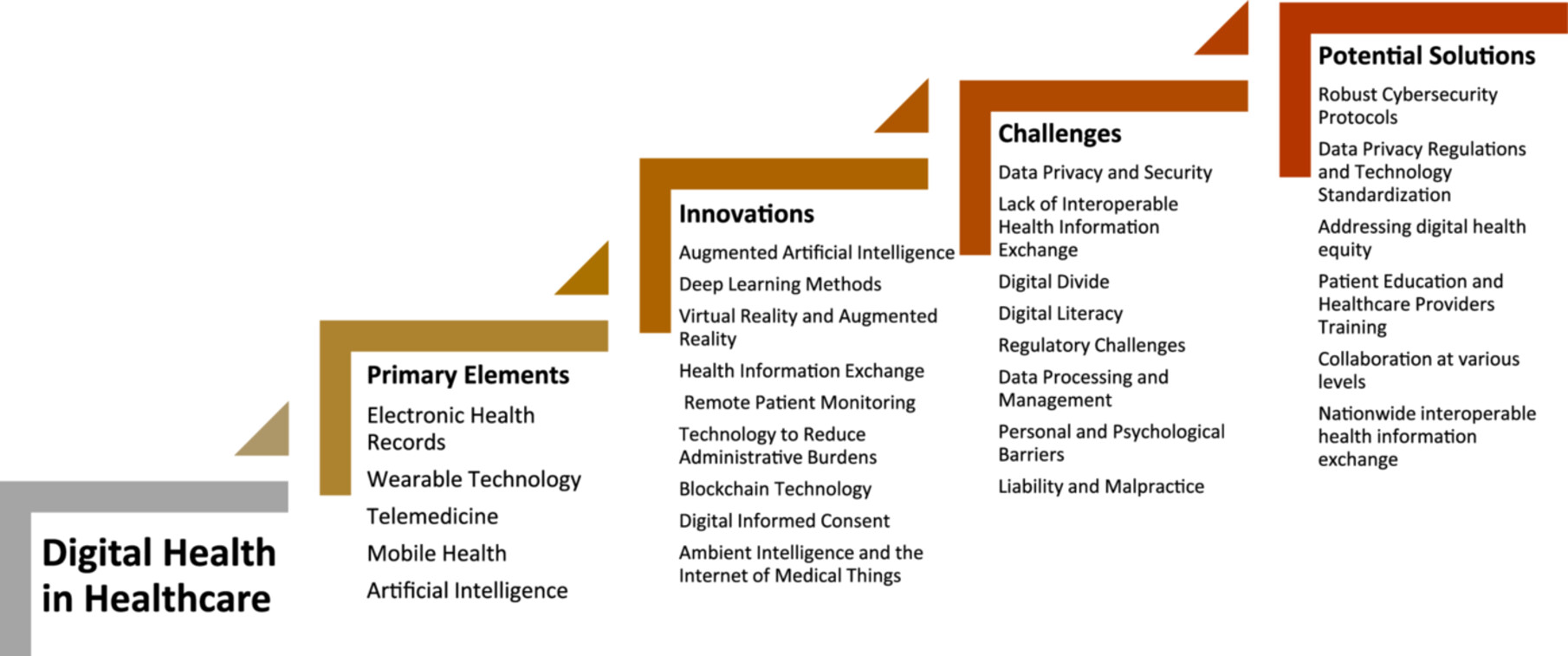 Digital Health in Healthcare

Primary Elements
Electronic Health Records
Wearable Technology
Telemedicine
Mobile Health
Artificial Intelligence

Innovations
Augmented Artificial Intelligence
Deep Learning Methods
Virtual Reality and Augmented Reality
Health Information Exchange
Remote Patient Monitoring
Technology to Reduce Administrative Burdens
Blockchain Technology
Digital Informed Consent
Ambient Intelligence and the Internet of Medical Things

Challenges
Data Privacy and Security
Lack of Interoperable Health Information Exchange
Digital Divide
Digital Literacy
Regulatory Challenges
Data Processing and Management
Personal and Psychological Barriers
Liability and Malpractice

Potential Solutions
Robust Cybersecurity Protocols
Data Privacy Regulations and Technology Standardization
Addressing digital health equity
Patient Education and Healthcare Providers Training
Collaboration at various levels
Nationwide interoperable health information exchange